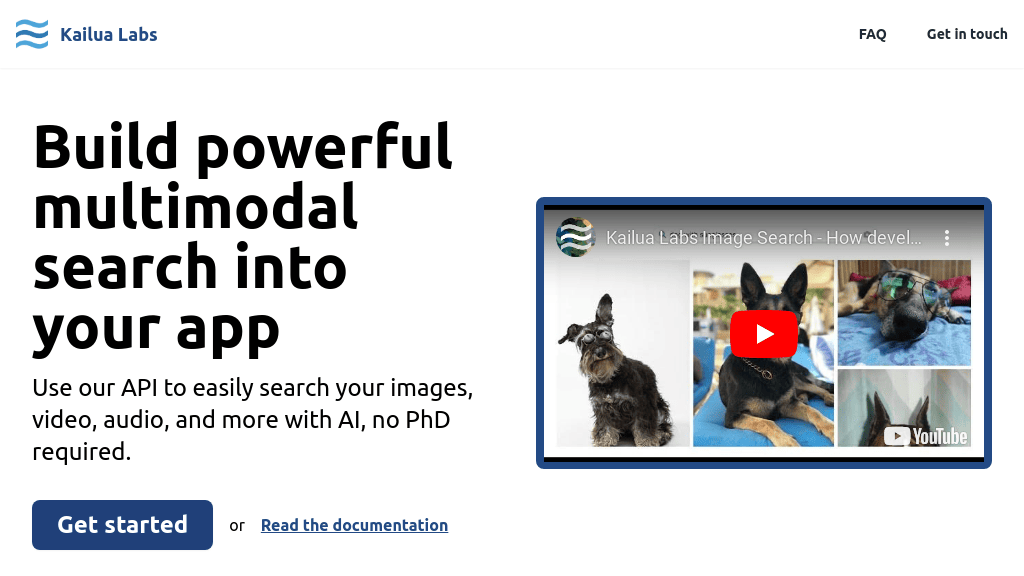 Kailua Labs

FAQ Get in touch

Build powerful multimodal search into your app

Use our API to easily search your images, video, audio, and more with AI, no PhD required.

Get started or Read the documentation

Kailua Labs Image Search - How devel...

YouTube